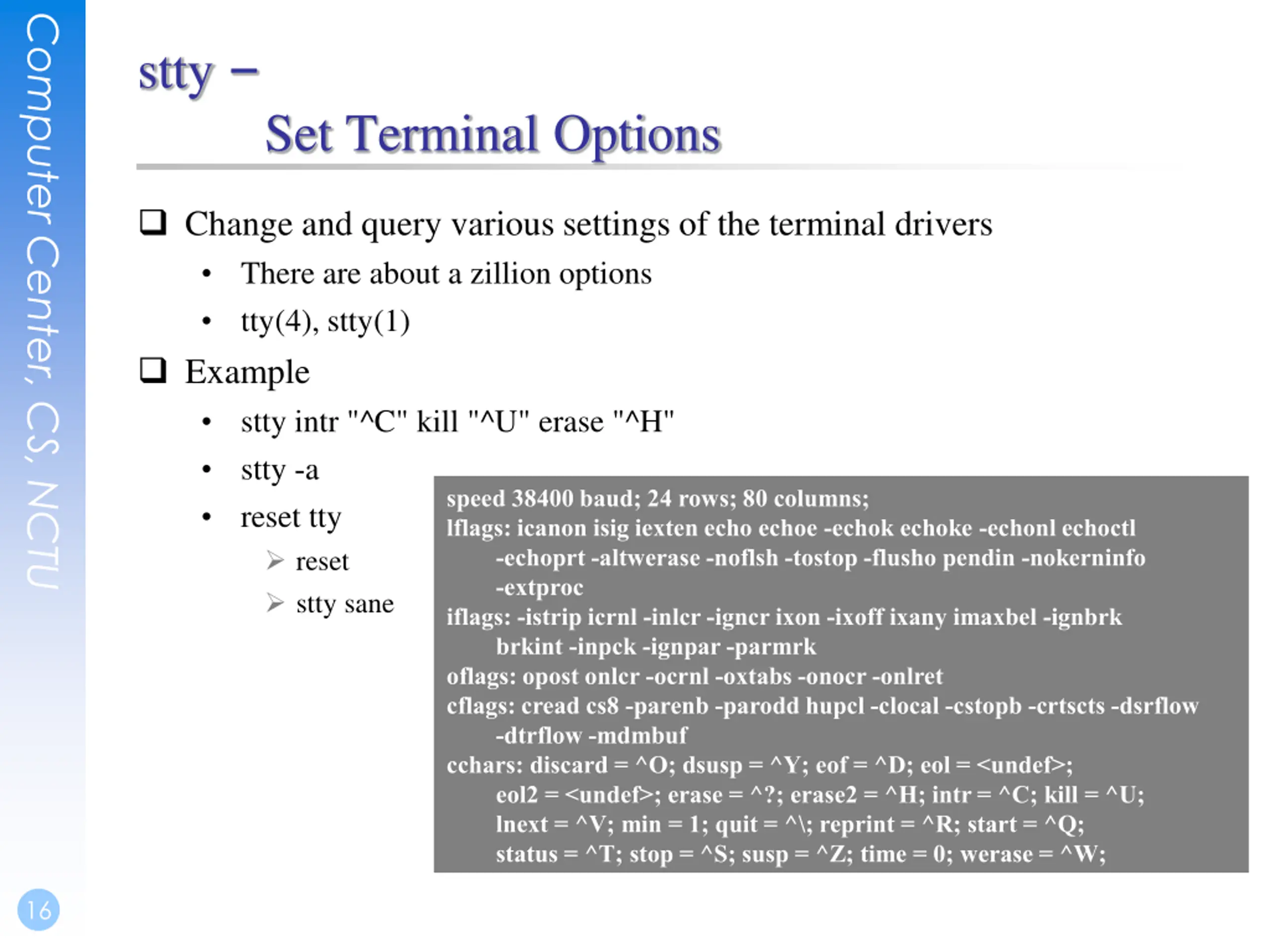 Computer Center, CS, NCTU

stty –
Set Terminal Options

❑ Change and query various settings of the terminal drivers
• There are about a zillion options
• tty(4), stty(1)

❑ Example
• stty intr "^C" kill "^U" erase "^H"
• stty -a
• reset tty
➢ reset
➢ stty sane

speed 38400 baud; 24 rows; 80 columns;
lflags: icanon isig iexten echo echoe -echok echoke -echonl echoctl
-echoprt -altwerase -noflsh -tostop -flusho pendin -nokerninfo
-extproc
iflags: -istrip icrnl -inlcr -igncr ixon -ixoff ixany imaxbel -ignbrk
brkint -inpck -ignpar -parmrk
oflags: opost onlcr -ocrnl -oxtabs -onocr -onlret
cflags: cread cs8 -parenb -parodd hupcl -clocal -cstopb -crtscts -dsrflow
-dtrflow -mdmbuf
cchars: discard = ^O; dsusp = ^Y; eof = ^D; eol = <undef>;
eol2 = <undef>; erase = ^?; erase2 = ^H; intr = ^C; kill = ^U;
lnext = ^V; min = 1; quit = ^\; reprint = ^R; start = ^Q;
status = ^T; stop = ^S; susp = ^Z; time = 0; werase = ^W;

16